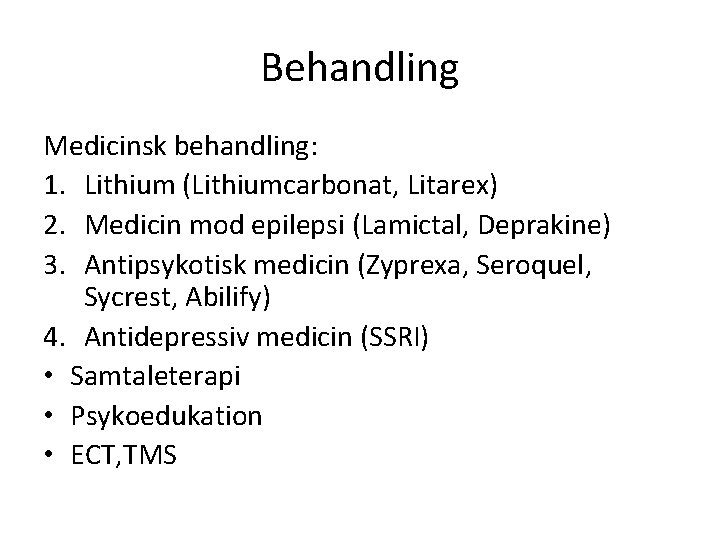 Behandling

Medicinsk behandling:
1. Lithium (Lithiumcarbonat, Litarex)
2. Medicin mod epilepsi (Lamictal, Deprakine)
3. Antipsykotisk medicin (Zyprexa, Seroquel, Sycrest, Abilify)
4. Antidepressiv medicin (SSRI)
• Samtaleterapi
• Psykoedukation
• ECT,TMS